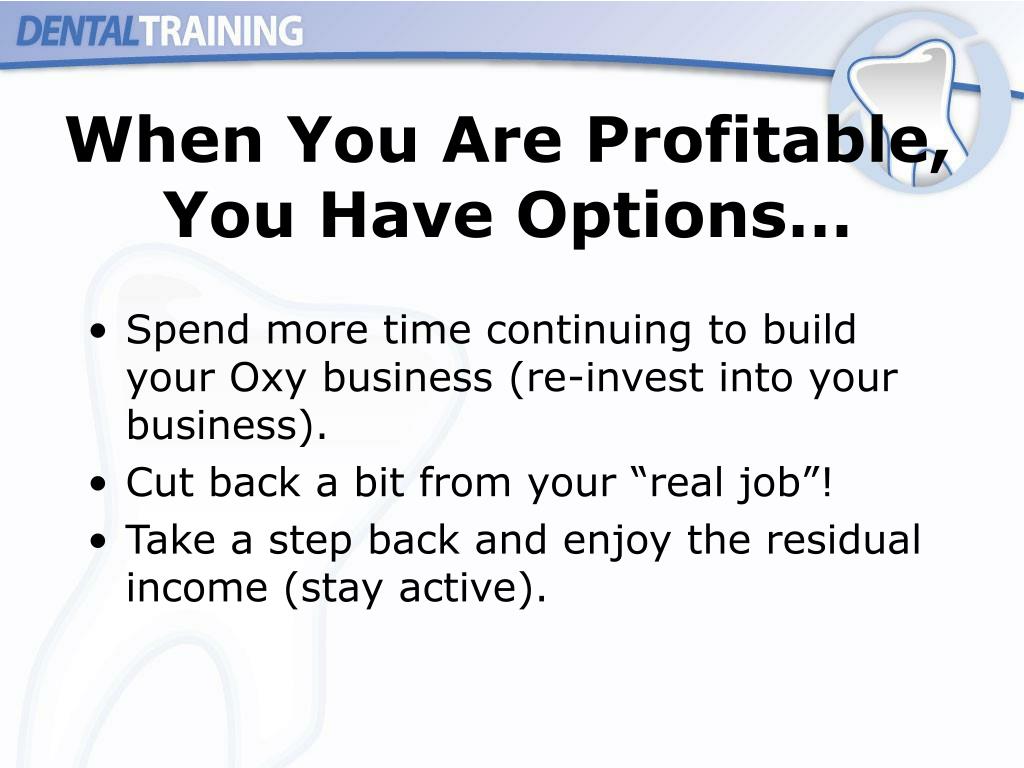 DENTALTRAINING

When You Are Profitable, You Have Options…

• Spend more time continuing to build your Oxy business (re-invest into your business).
• Cut back a bit from your “real job”!
• Take a step back and enjoy the residual income (stay active).